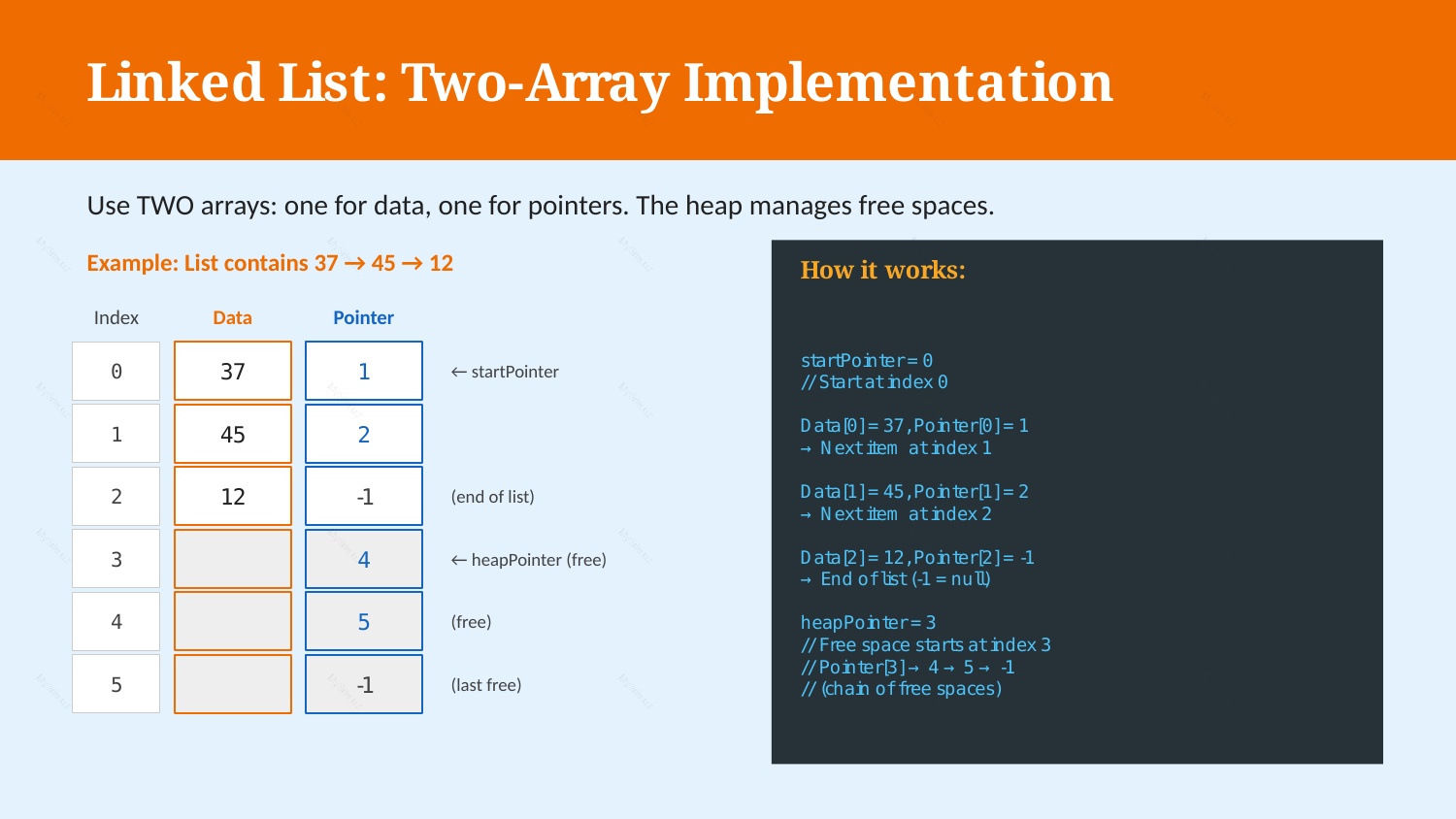 Linked List: Two-Array Implementation

Use TWO arrays: one for data, one for pointers. The heap manages free spaces.

Example: List contains 37 → 45 → 12

| Index | Data | Pointer | |
|---|---|---|---|
| 0 | 37 | 1 | ← startPointer |
| 1 | 45 | 2 | |
| 2 | 12 | -1 | (end of list) |
| 3 | | 4 | ← heapPointer (free) |
| 4 | | 5 | (free) |
| 5 | | -1 | (last free) |

How it works:

startPointer = 0
// Start at index 0

Data[0] = 37, Pointer[0] = 1
→ Next item at index 1

Data[1] = 45, Pointer[1] = 2
→ Next item at index 2

Data[2] = 12, Pointer[2] = -1
→ End of list (-1 = null)

heapPointer = 3
// Free space starts at index 3
// Pointer[3] → 4 → 5 → -1
// (chain of free spaces)